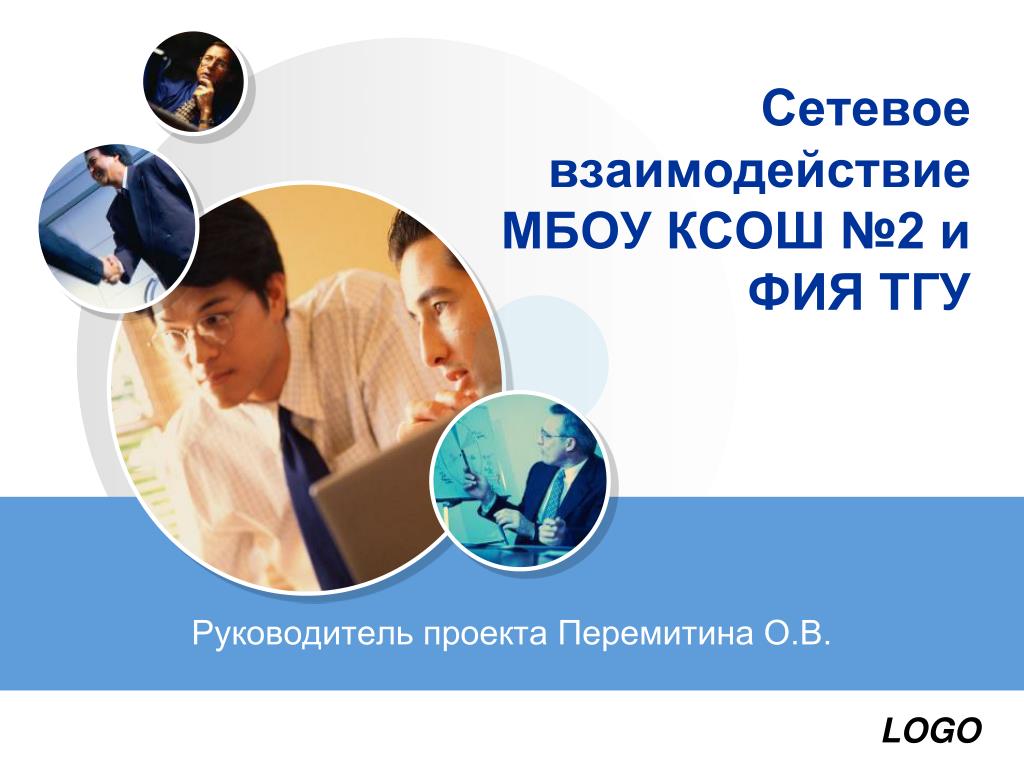 Сетевое взаимодействие МБОУ КСОШ №2 и ФИЯ ТГУ

Руководитель проекта Перемитина О.В.

LOGO